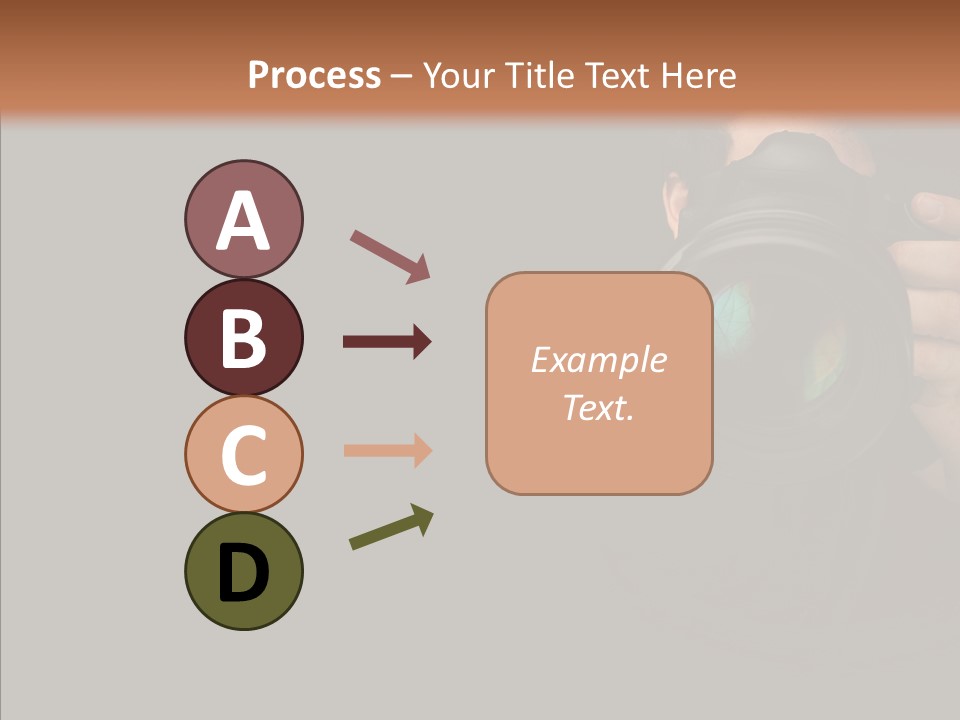 Process – Your Title Text Here

A

B

C

D

Example Text.